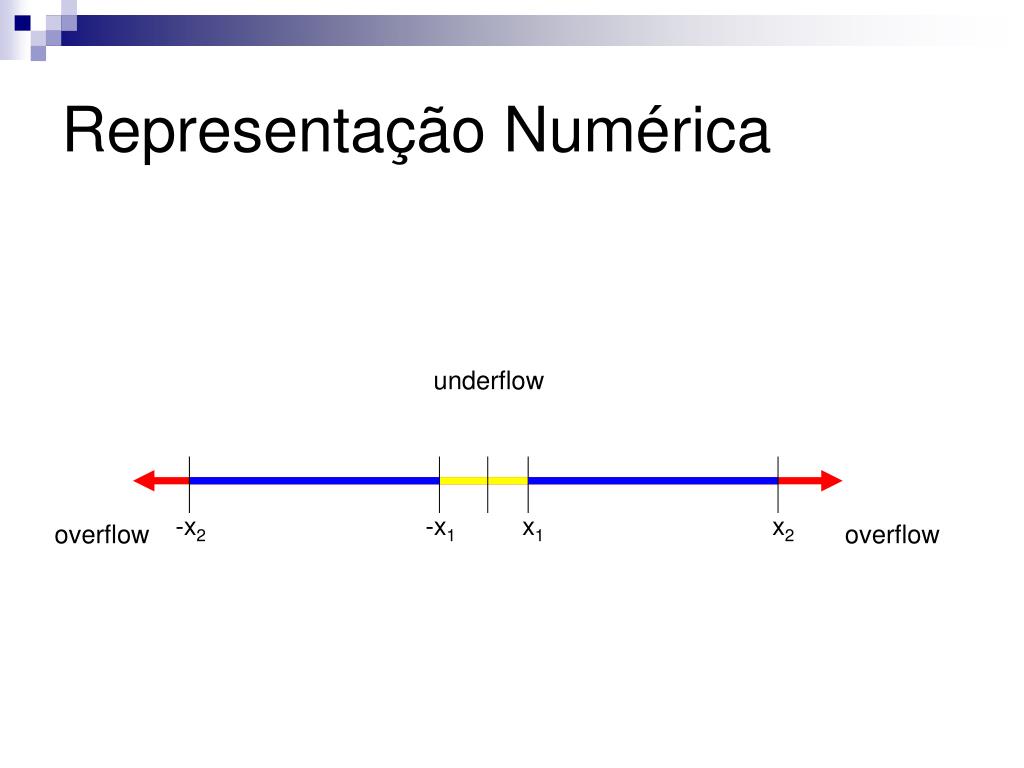 Representação Numérica

underflow

overflow $-x_2$ $-x_1$ $x_1$ $x_2$ overflow